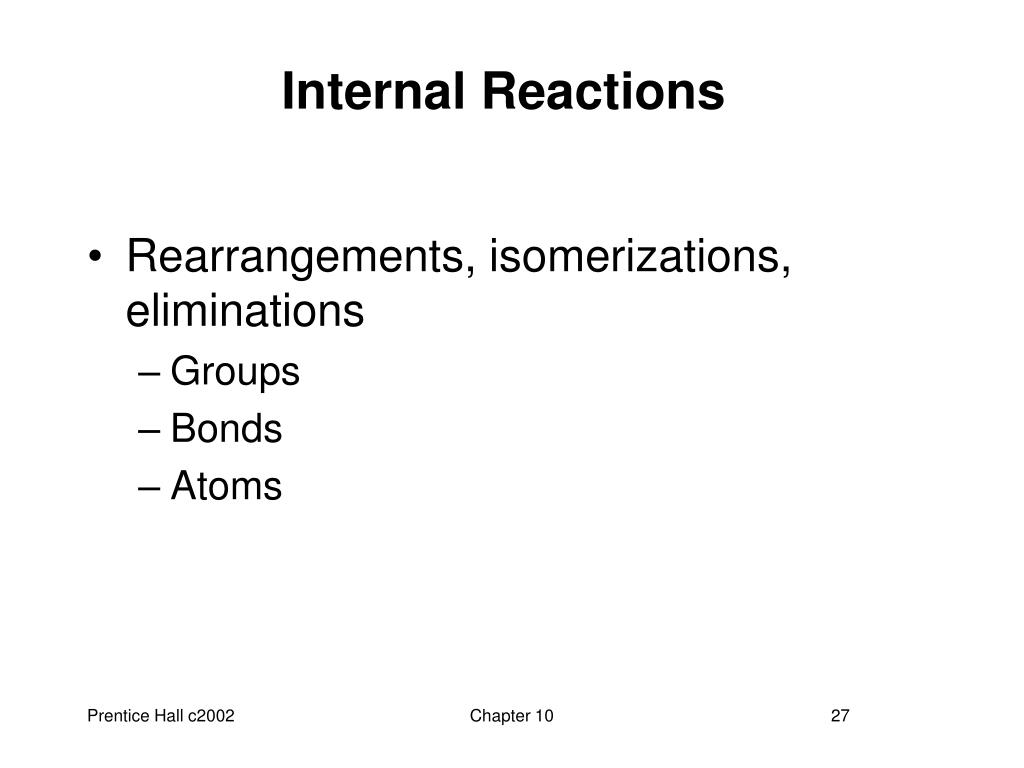 Internal Reactions

• Rearrangements, isomerizations, eliminations
– Groups
– Bonds
– Atoms

Prentice Hall c2002

Chapter 10

27